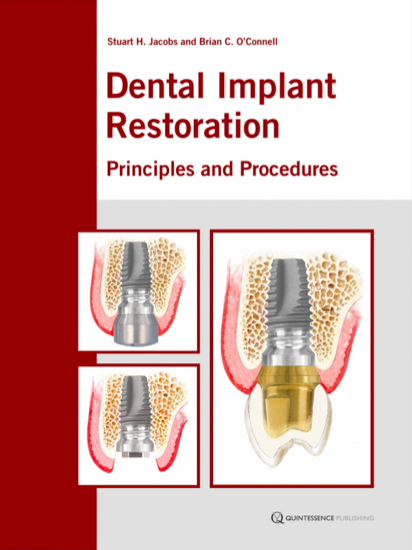 Stuart H. Jacobs and Brian C. O'Connell

Dental Implant Restoration

Principles and Procedures

QUINTESSENCE PUBLISHING